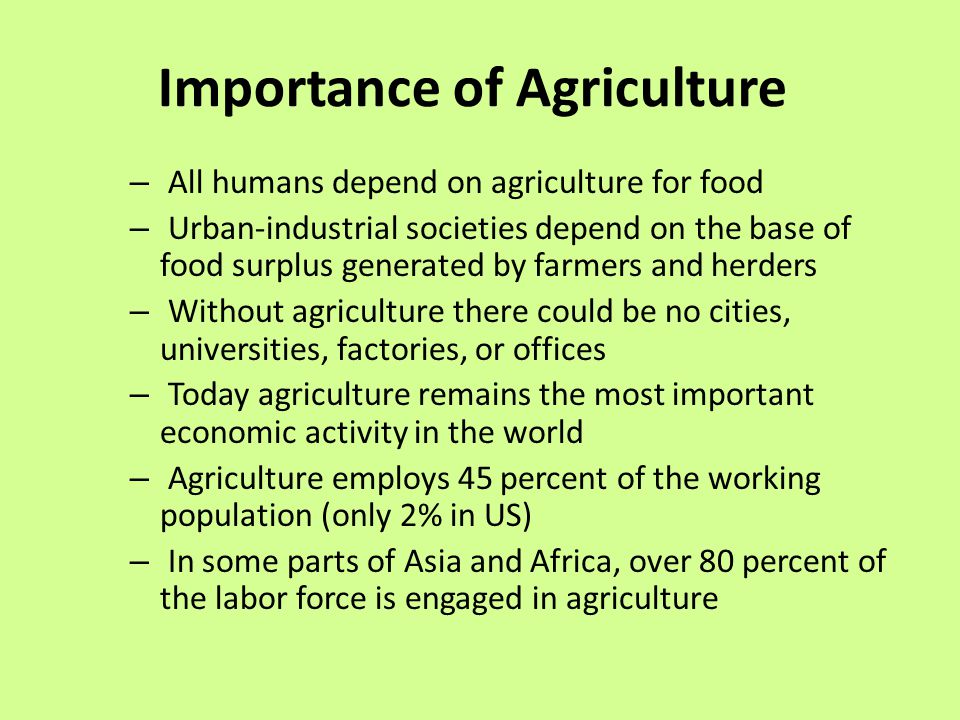 Importance of Agriculture

– All humans depend on agriculture for food

– Urban-industrial societies depend on the base of food surplus generated by farmers and herders

– Without agriculture there could be no cities, universities, factories, or offices

– Today agriculture remains the most important economic activity in the world

– Agriculture employs 45 percent of the working population (only 2% in US)

– In some parts of Asia and Africa, over 80 percent of the labor force is engaged in agriculture